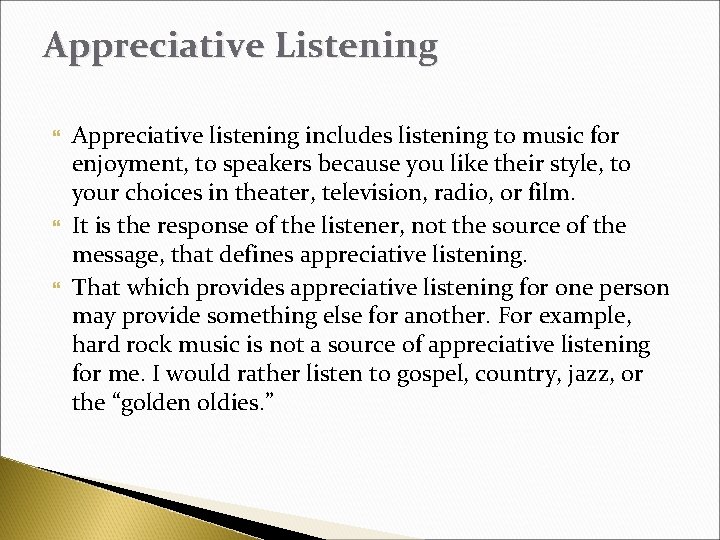 Appreciative Listening

Appreciative listening includes listening to music for enjoyment, to speakers because you like their style, to your choices in theater, television, radio, or film.

It is the response of the listener, not the source of the message, that defines appreciative listening.

That which provides appreciative listening for one person may provide something else for another. For example, hard rock music is not a source of appreciative listening for me. I would rather listen to gospel, country, jazz, or the “golden oldies.”